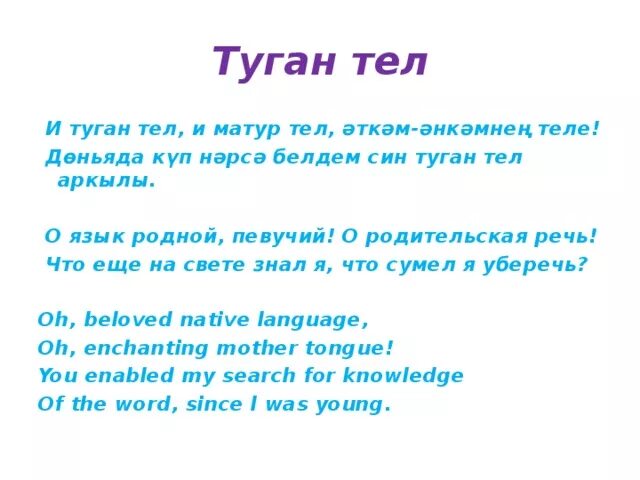 Туган тел

И туган тел, и матур тел, әткәм-әнкәмнең теле!
Дөньяда күп нәрсә белдем син туган тел аркылы.

О язык родной, певучий! О родительская речь!
Что еще на свете знал я, что сумел я уберечь?

Oh, beloved native language,
Oh, enchanting mother tongue!
You enabled my search for knowledge
Of the word, since I was young.